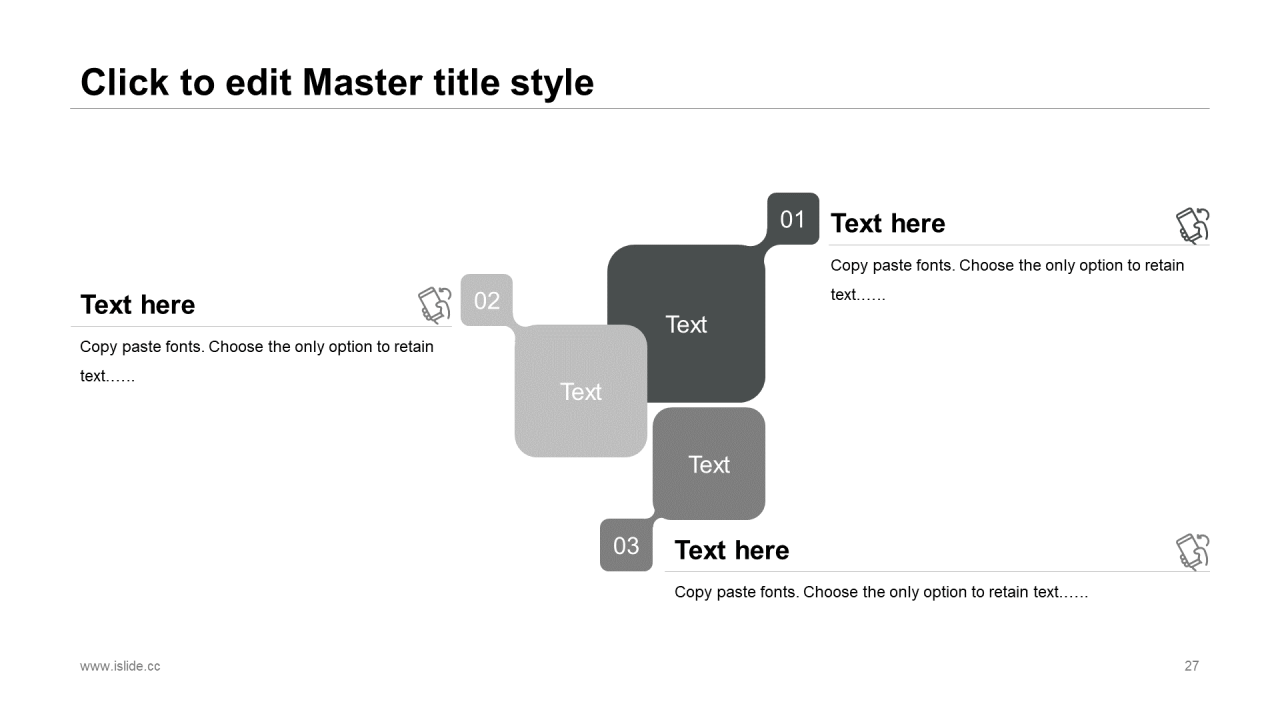 Click to edit Master title style

01

Text here

Copy paste fonts. Choose the only option to retain text……

02

Text here

Copy paste fonts. Choose the only option to retain text……

Text

Text

Text

03

Text here

Copy paste fonts. Choose the only option to retain text……

www.islide.cc

27